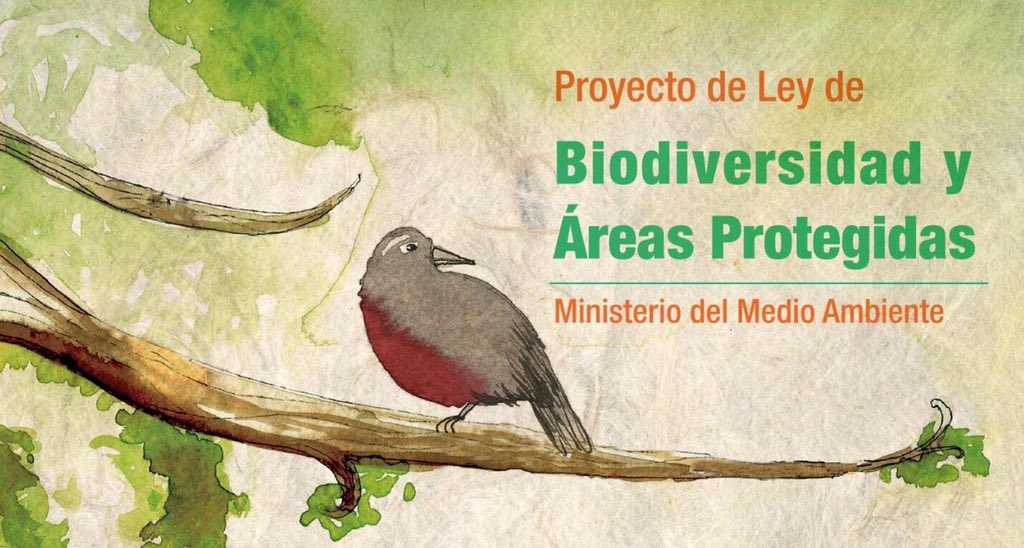 Proyecto de Ley de

Biodiversidad y Áreas Protegidas

Ministerio del Medio Ambiente